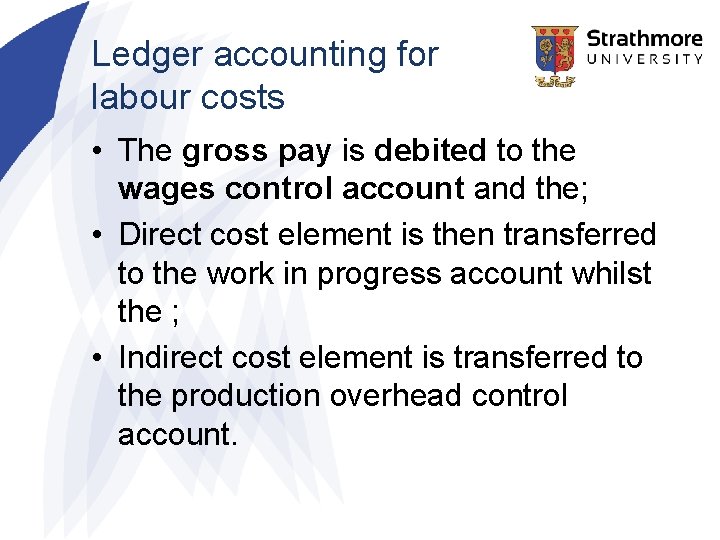 Ledger accounting for labour costs

Strathmore UNIVERSITY

• The gross pay is debited to the wages control account and the;

• Direct cost element is then transferred to the work in progress account whilst the ;

• Indirect cost element is transferred to the production overhead control account.